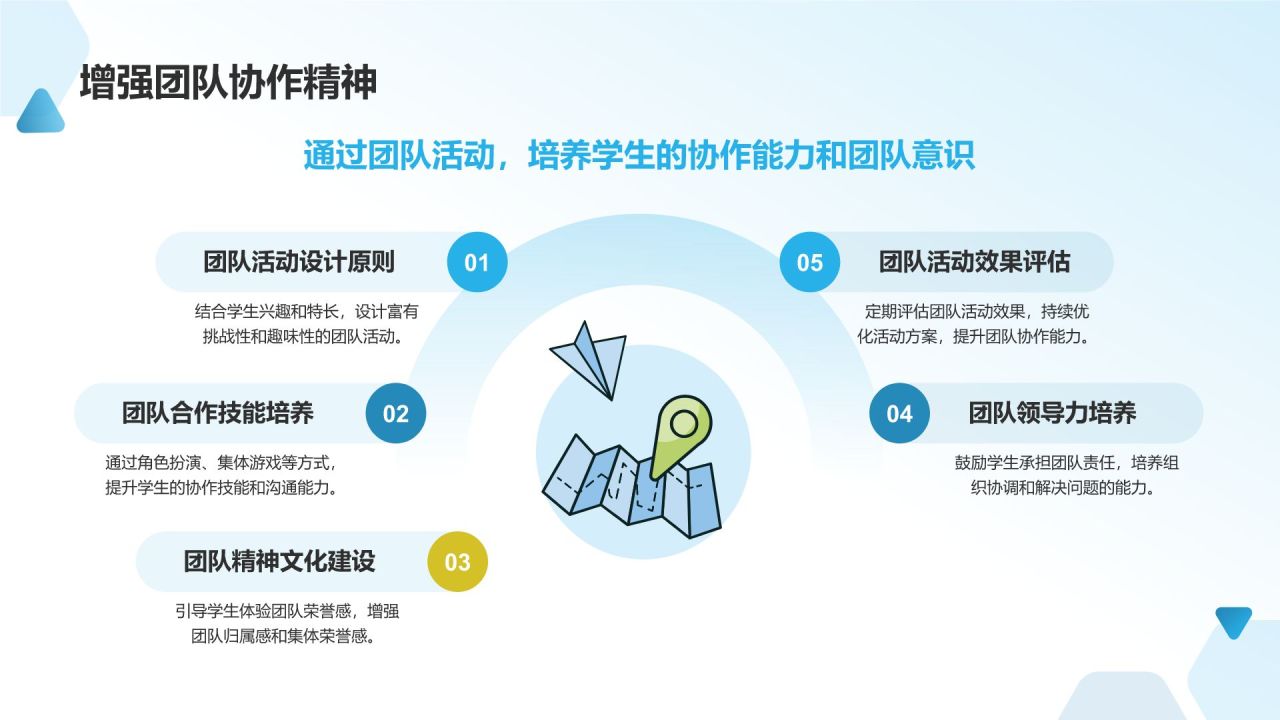 增强团队协作精神

通过团队活动，培养学生的协作能力和团队意识

团队活动设计原则 01

结合学生兴趣和特长，设计富有挑战性和趣味性的团队活动。

团队合作技能培养 02

通过角色扮演、集体游戏等方式，提升学生的协作技能和沟通能力。

团队精神文化建设 03

引导学生体验团队荣誉感，增强团队归属感和集体荣誉感。

05 团队活动效果评估

定期评估团队活动效果，持续优化活动方案，提升团队协作能力。

04 团队领导力培养

鼓励学生承担团队责任，培养组织协调和解决问题的能力。